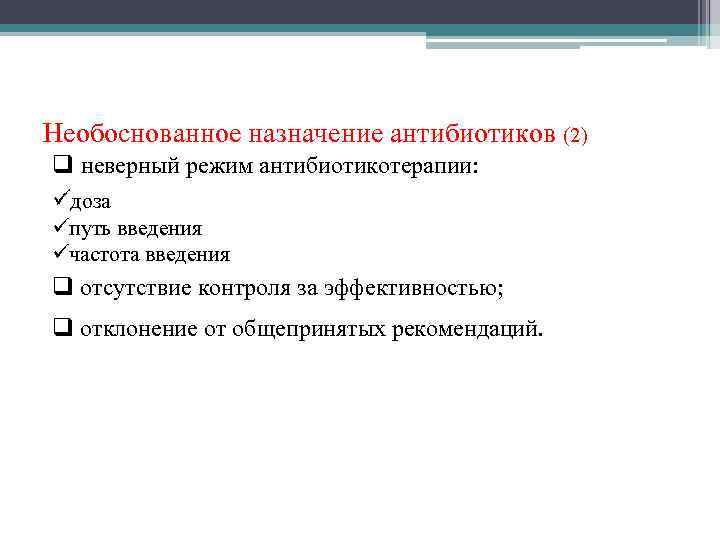 Необоснованное назначение антибиотиков (2)

❑ неверный режим антибиотикотерапии:

✓доза
✓путь введения
✓частота введения

❑ отсутствие контроля за эффективностью;

❑ отклонение от общепринятых рекомендаций.